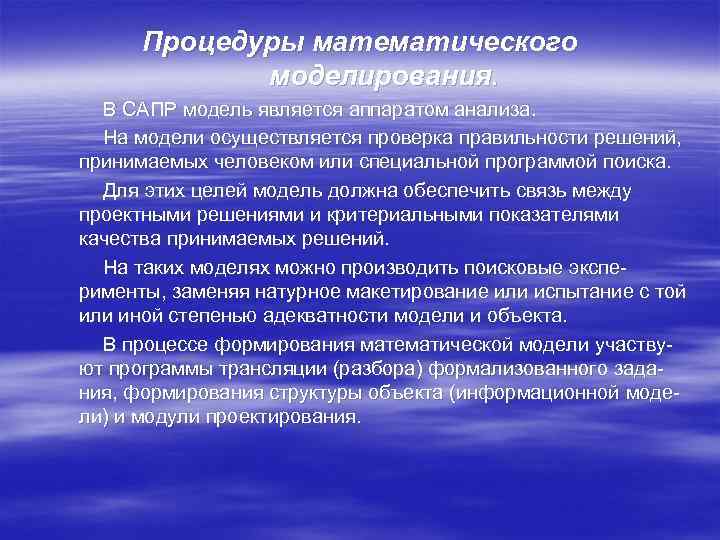 Процедуры математического моделирования.

В САПР модель является аппаратом анализа.

На модели осуществляется проверка правильности решений, принимаемых человеком или специальной программой поиска.

Для этих целей модель должна обеспечить связь между проектными решениями и критериальными показателями качества принимаемых решений.

На таких моделях можно производить поисковые эксперименты, заменяя натурное макетирование или испытание с той или иной степенью адекватности модели и объекта.

В процессе формирования математической модели участвуют программы трансляции (разбора) формализованного задания, формирования структуры объекта (информационной модели) и модули проектирования.